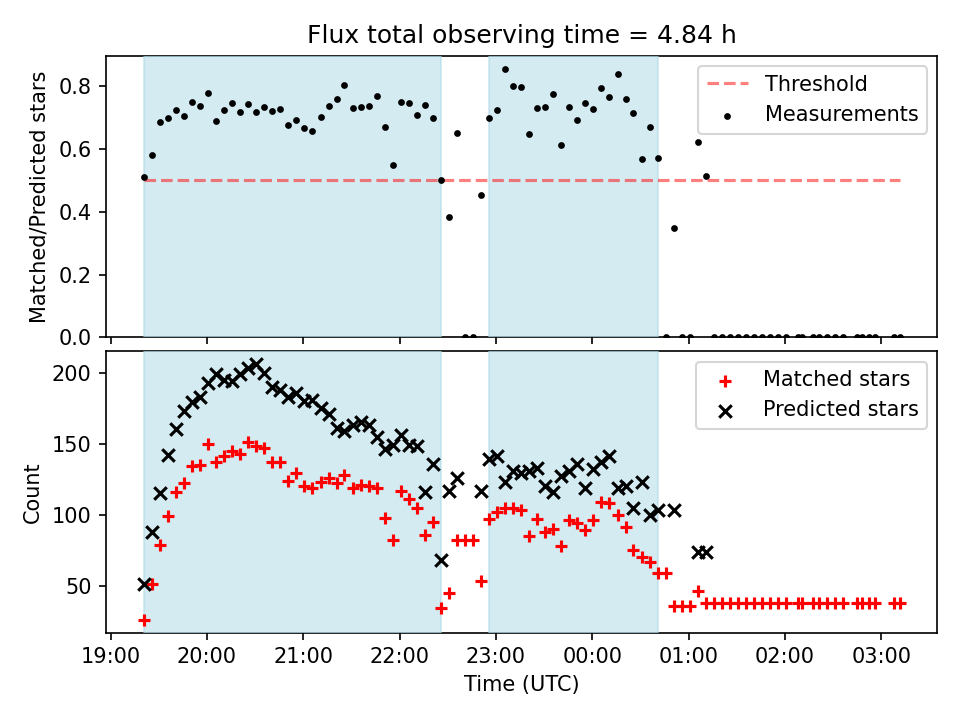 Flux total observing time = 4.84 h

Matched/Predicted stars

0.8
0.6
0.4
0.2
0.0

Threshold
Measurements

Count

200
150
100
50

Matched stars
Predicted stars

19:00 20:00 21:00 22:00 23:00 00:00 01:00 02:00 03:00

Time (UTC)